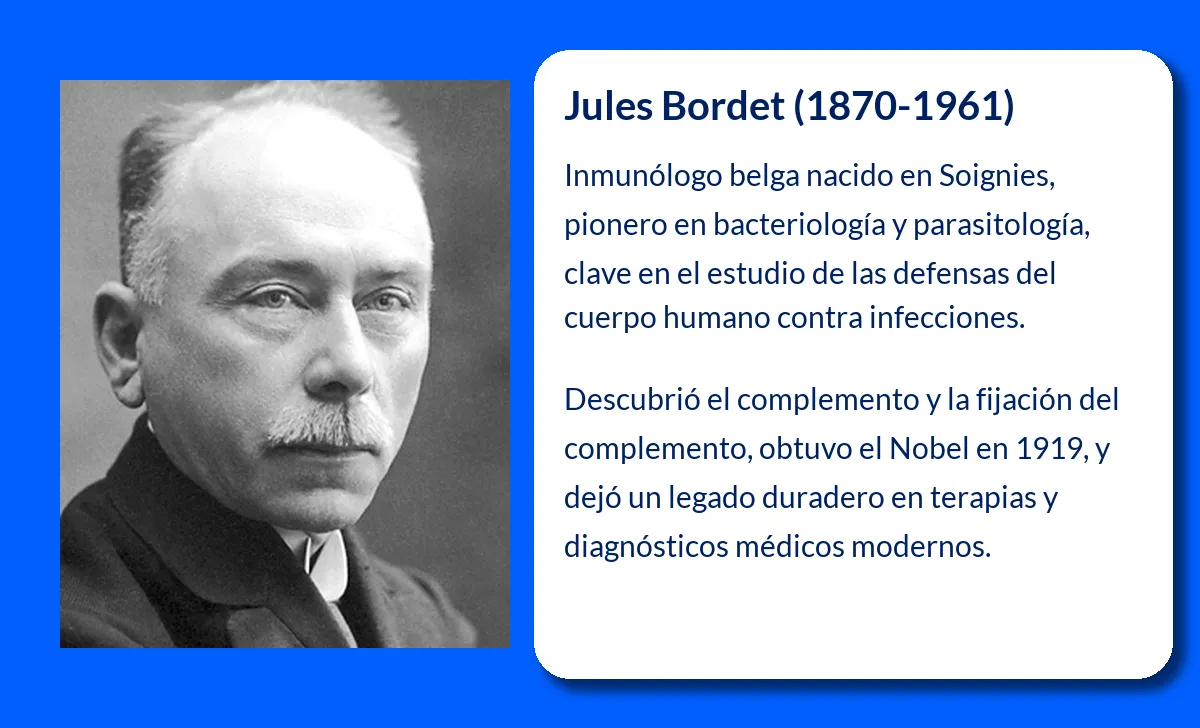 Jules Bordet (1870-1961)

Inmunólogo belga nacido en Soignies, pionero en bacteriología y parasitología, clave en el estudio de las defensas del cuerpo humano contra infecciones.

Descubrió el complemento y la fijación del complemento, obtuvo el Nobel en 1919, y dejó un legado duradero en terapias y diagnósticos médicos modernos.